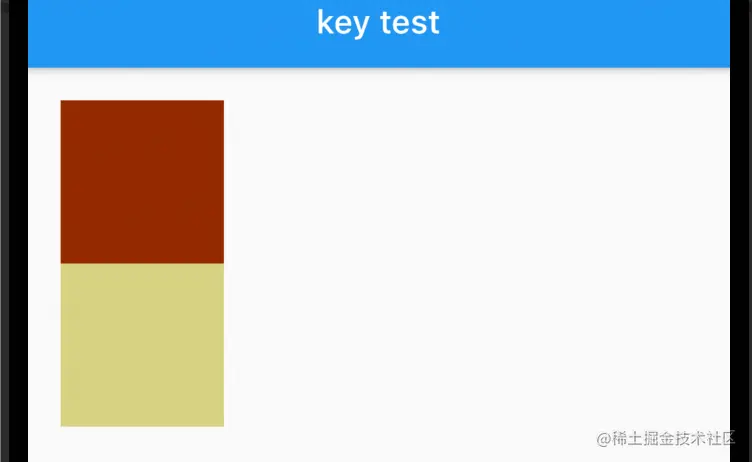 key test

@稀土掘金技术社区